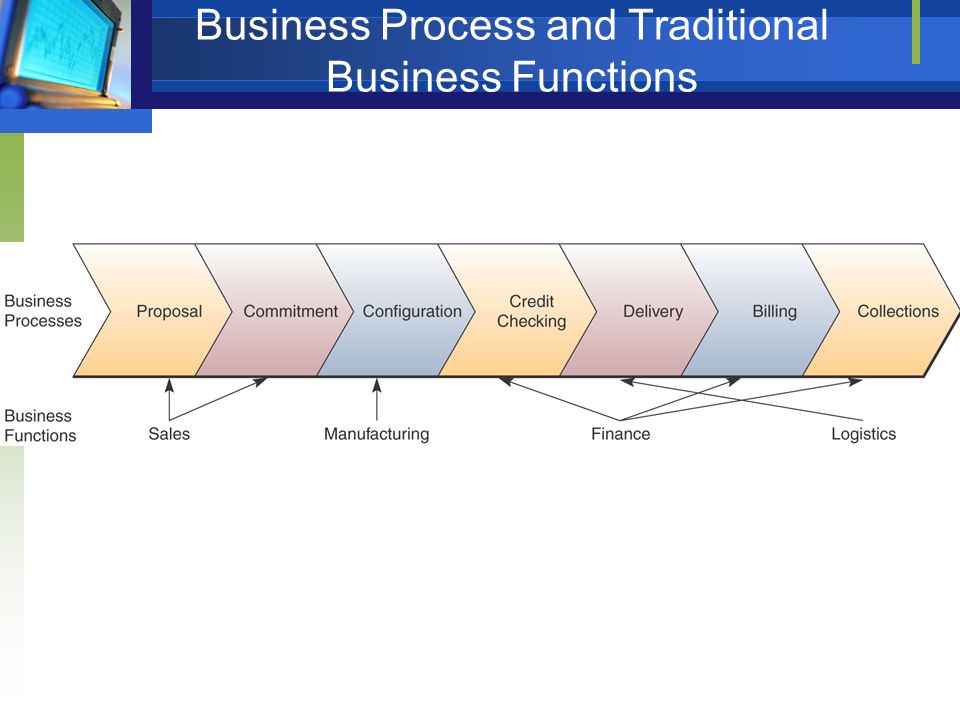 Business Process and Traditional Business Functions

Business Processes

Proposal

Commitment

Configuration

Credit Checking

Delivery

Billing

Collections

Business Functions

Sales

Manufacturing

Finance

Logistics